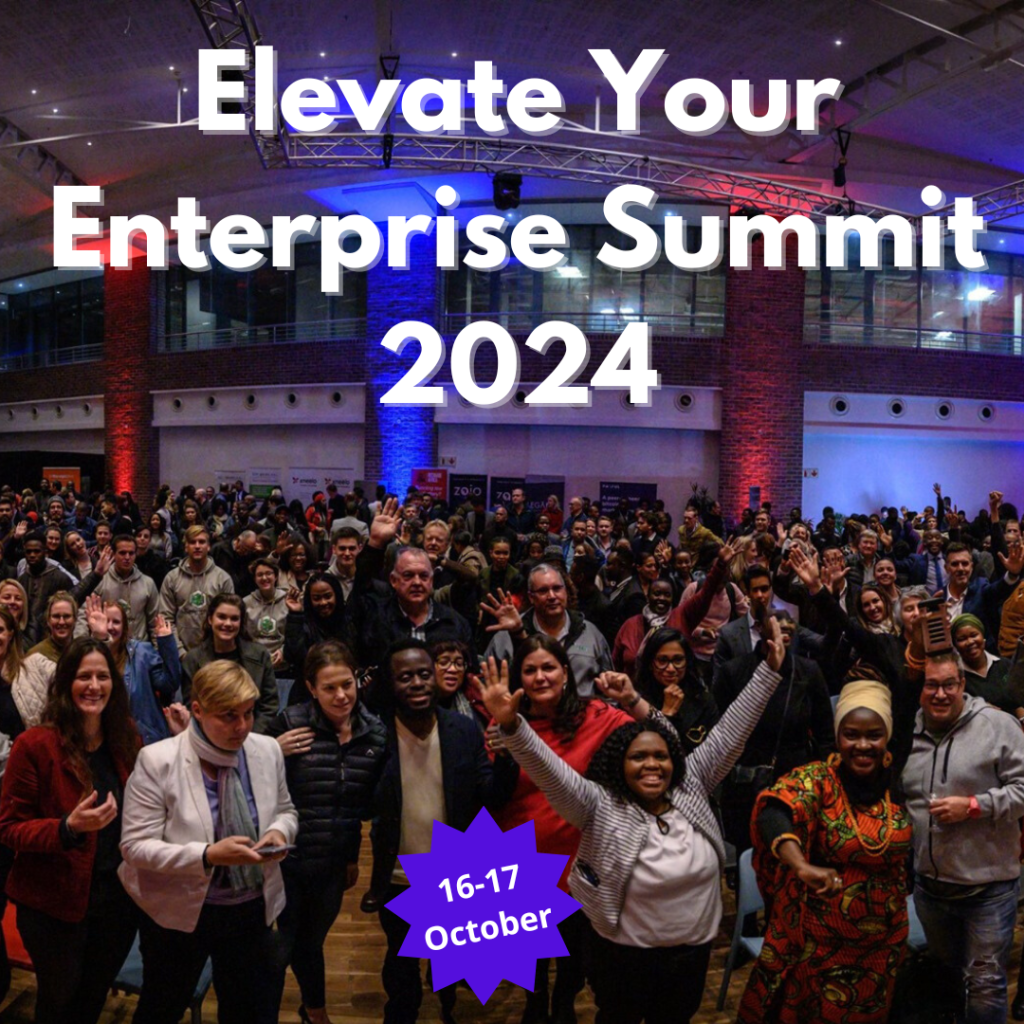 Elevate Your Enterprise Summit 2024

16-17 October